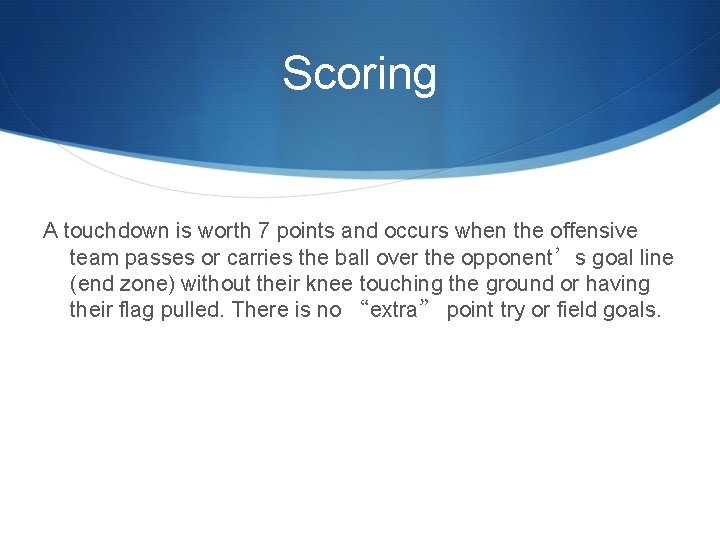 Scoring

A touchdown is worth 7 points and occurs when the offensive team passes or carries the ball over the opponent’s goal line (end zone) without their knee touching the ground or having their flag pulled. There is no “extra” point try or field goals.